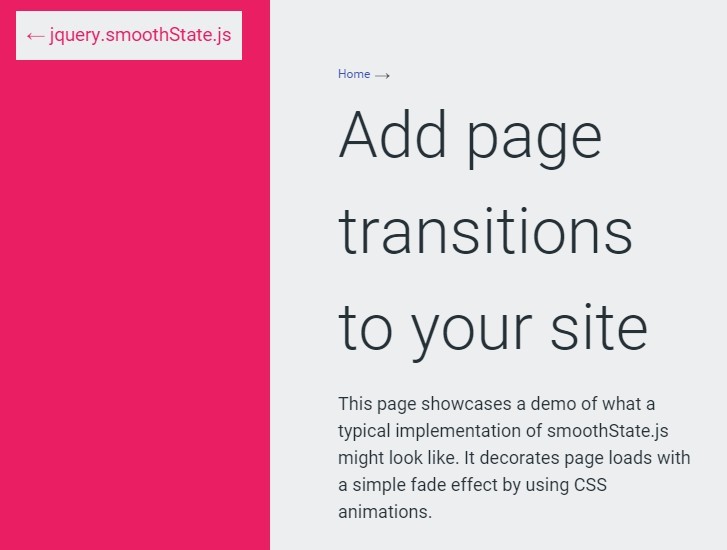 ← jquery.smoothState.js

Home →

Add page transitions to your site

This page showcases a demo of what a typical implementation of smoothState.js might look like. It decorates page loads with a simple fade effect by using CSS animations.